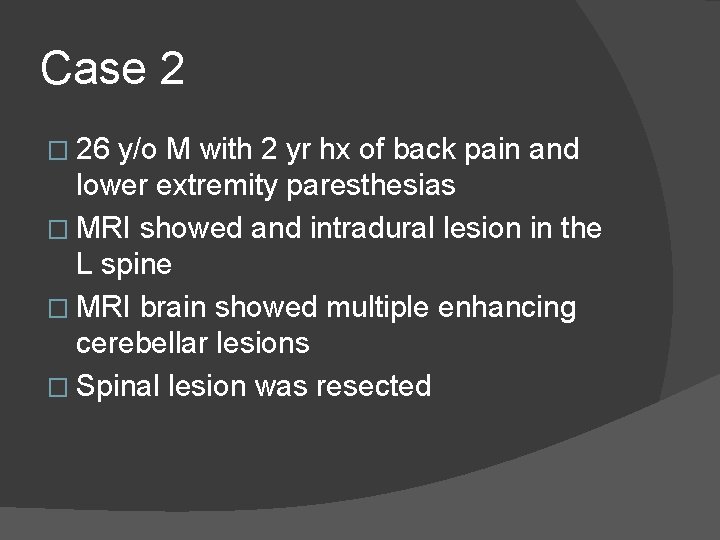 Case 2

□ 26 y/o M with 2 yr hx of back pain and lower extremity paresthesias
□ MRI showed and intradural lesion in the L spine
□ MRI brain showed multiple enhancing cerebellar lesions
□ Spinal lesion was resected